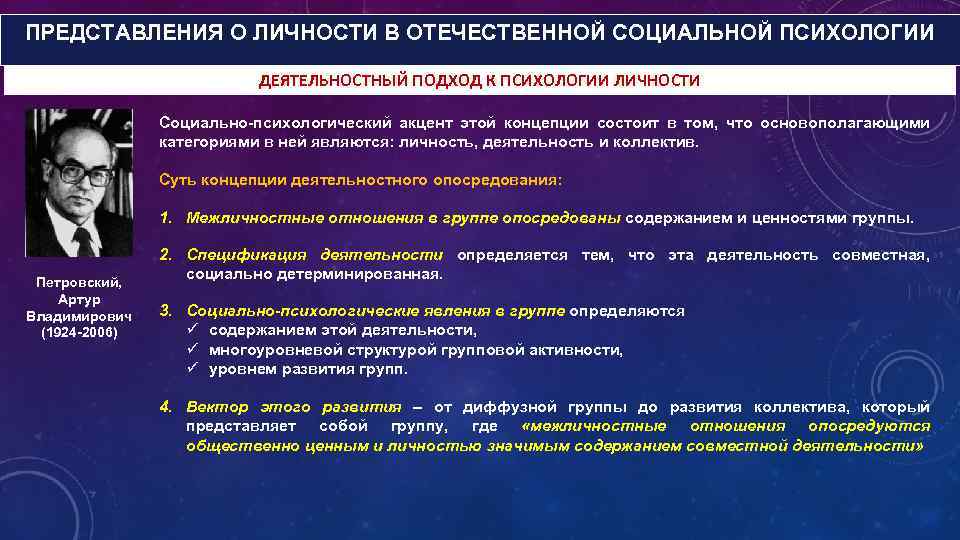 ПРЕДСТАВЛЕНИЯ О ЛИЧНОСТИ В ОТЕЧЕСТВЕННОЙ СОЦИАЛЬНОЙ ПСИХОЛОГИИ

ДЕЯТЕЛЬНОСТНЫЙ ПОДХОД К ПСИХОЛОГИИ ЛИЧНОСТИ

Петровский, Артур Владимирович (1924-2006)

Социально-психологический акцент этой концепции состоит в том, что основополагающими категориями в ней являются: личность, деятельность и коллектив.

Суть концепции деятельностного опосредования:

1. Межличностные отношения в группе опосредованы содержанием и ценностями группы.

2. Спецификация деятельности определяется тем, что эта деятельность совместная, социально детерминированная.

3. Социально-психологические явления в группе определяются
✓ содержанием этой деятельности,
✓ многоуровневой структурой групповой активности,
✓ уровнем развития групп.

4. Вектор этого развития – от диффузной группы до развития коллектива, который представляет собой группу, где «межличностные отношения опосредуются общественно ценным и личностью значимым содержанием совместной деятельности»